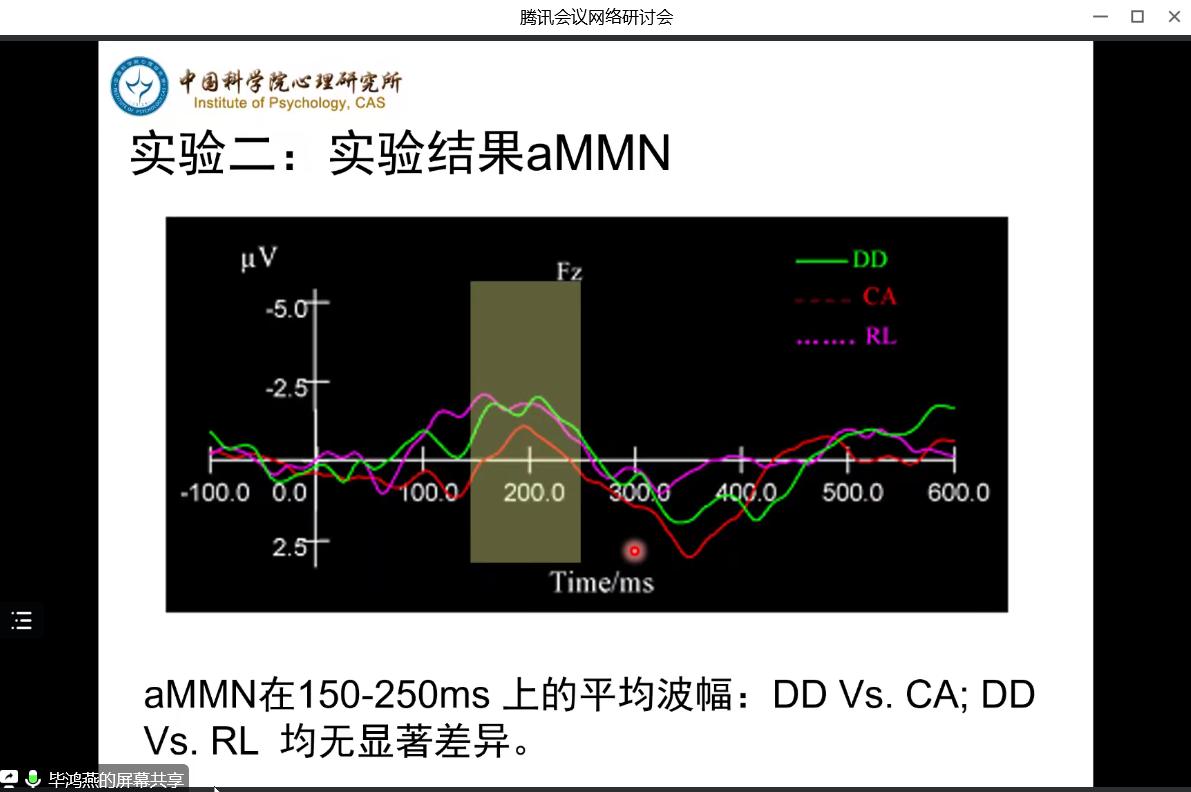 腾讯会议网络研讨会

中国科学院心理研究所
Institute of Psychology, CAS

实验二：实验结果aMMN

μV
Fz
DD
CA
RL
-5.0
-2.5
2.5
-100.0
0.0
100.0
200.0
300.0
400.0
500.0
600.0
Time/ms

aMMN在150-250ms 上的平均波幅：DD Vs. CA; DD Vs. RL 均无显著差异。

毕鸿燕的屏幕共享